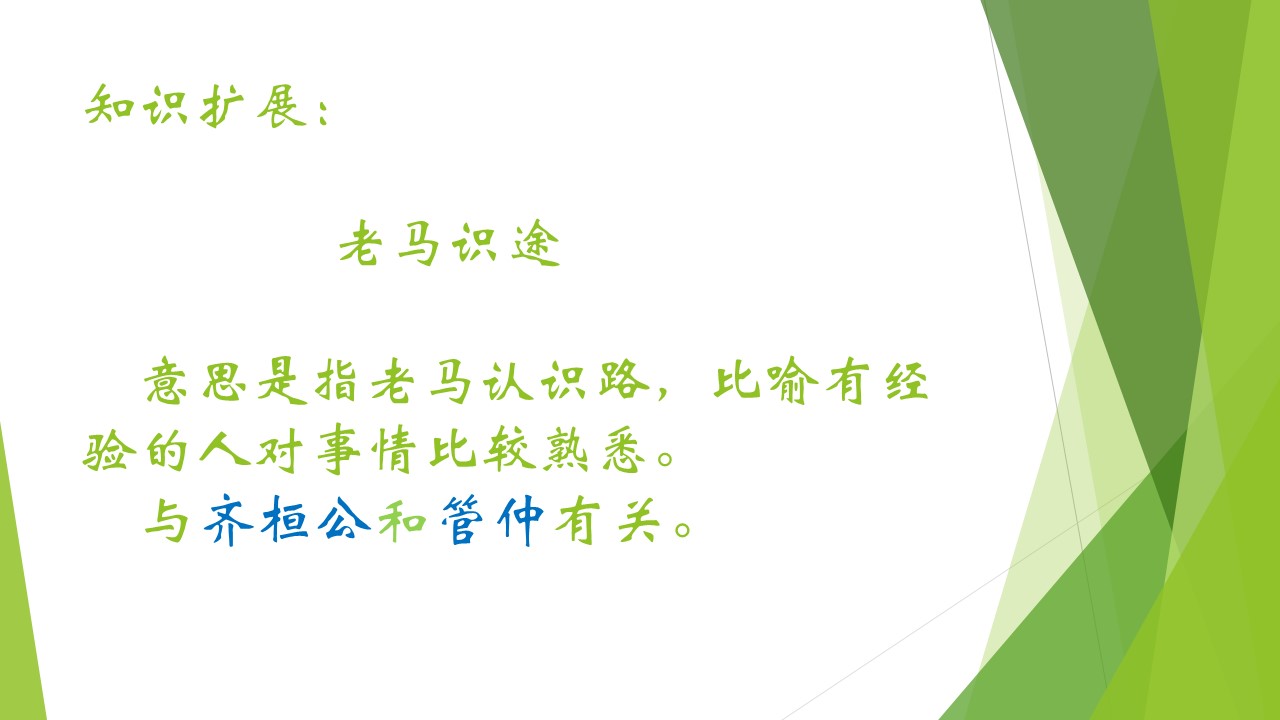 知识扩展：

老马识途

意思是指老马认识路，比喻有经验的人对事情比较熟悉。

与齐桓公和管仲有关。